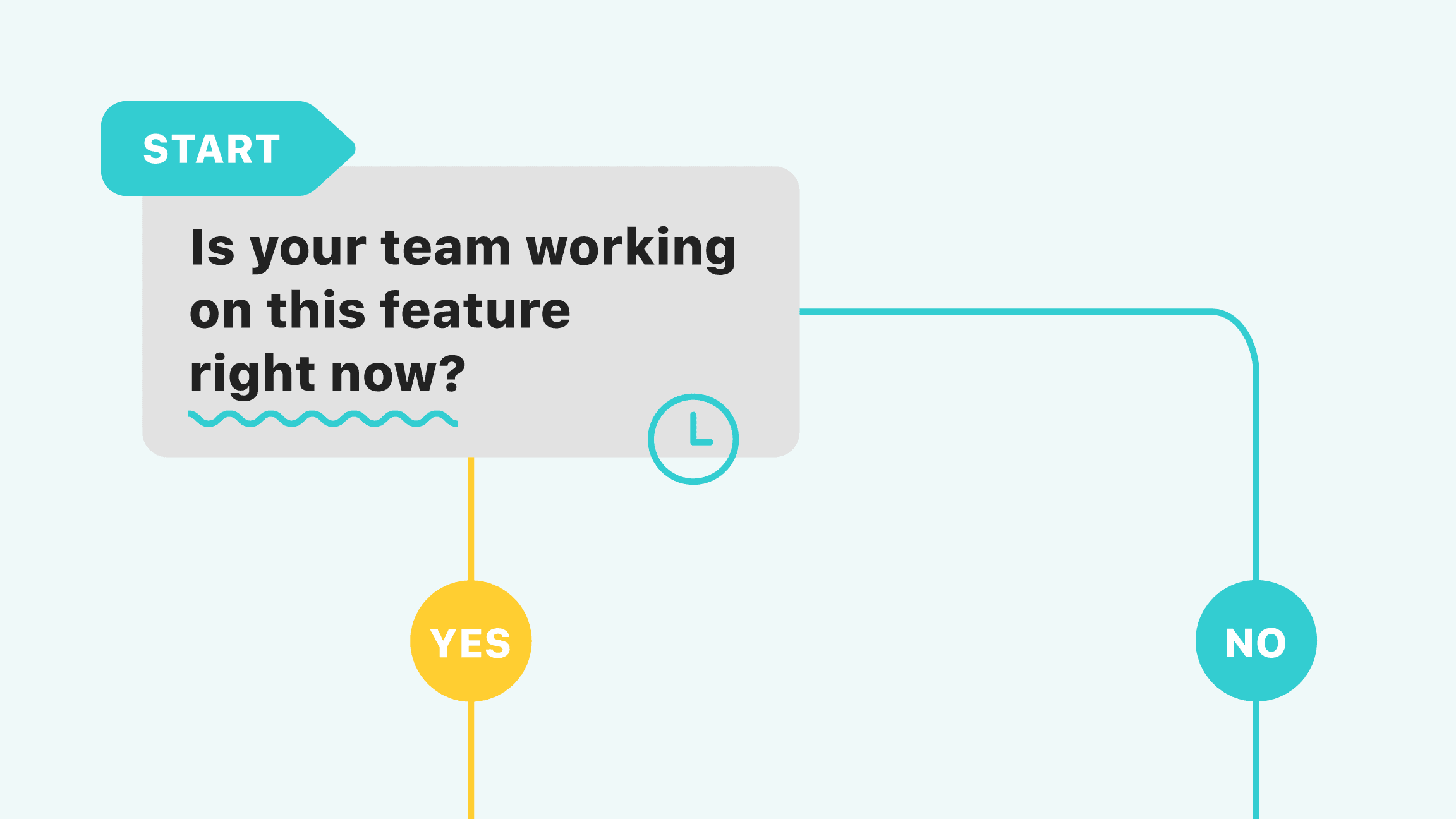 START

Is your team working on this feature right now?

YES

NO